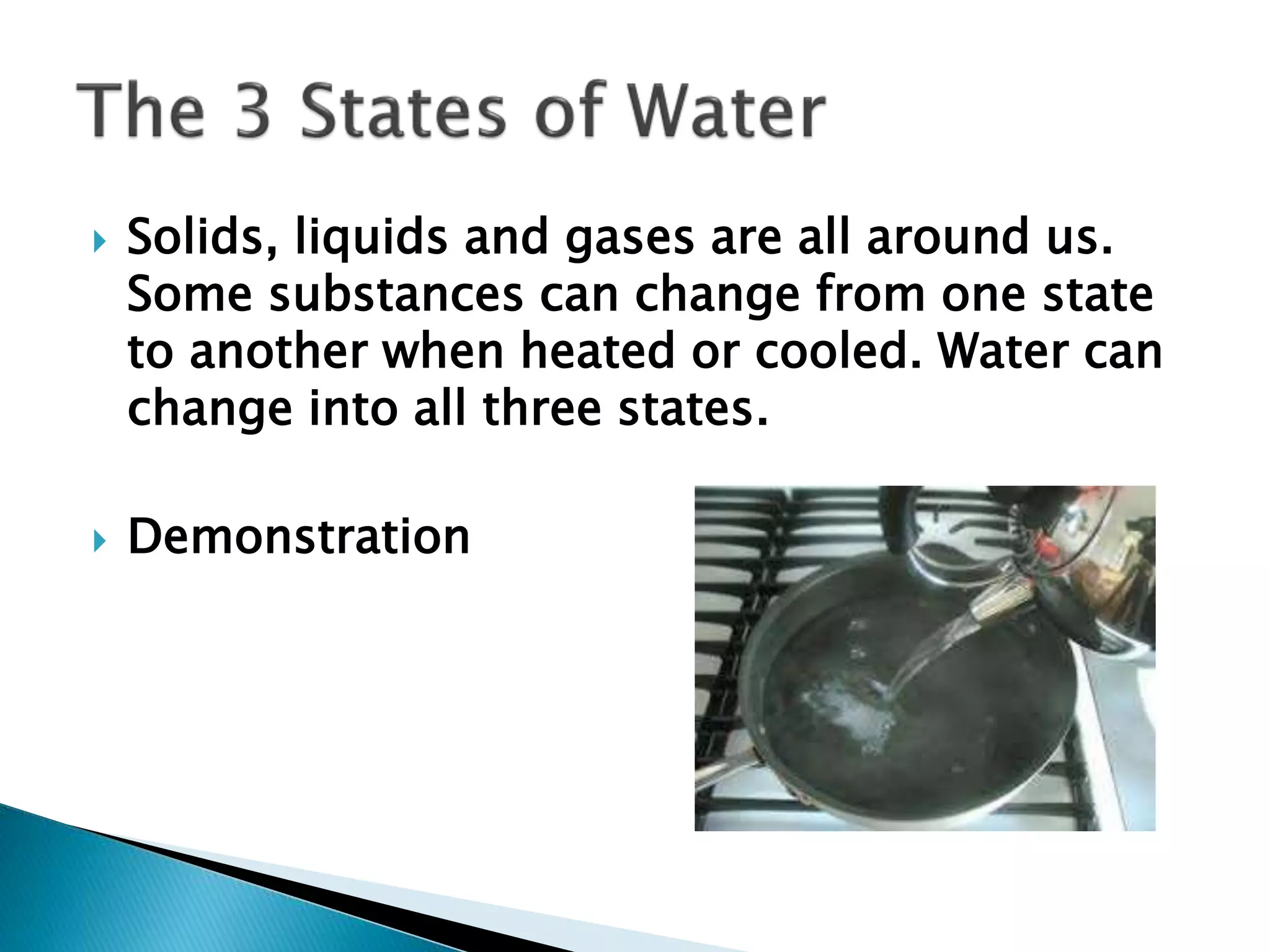 The 3 States of Water

Solids, liquids and gases are all around us. Some substances can change from one state to another when heated or cooled. Water can change into all three states.

Demonstration